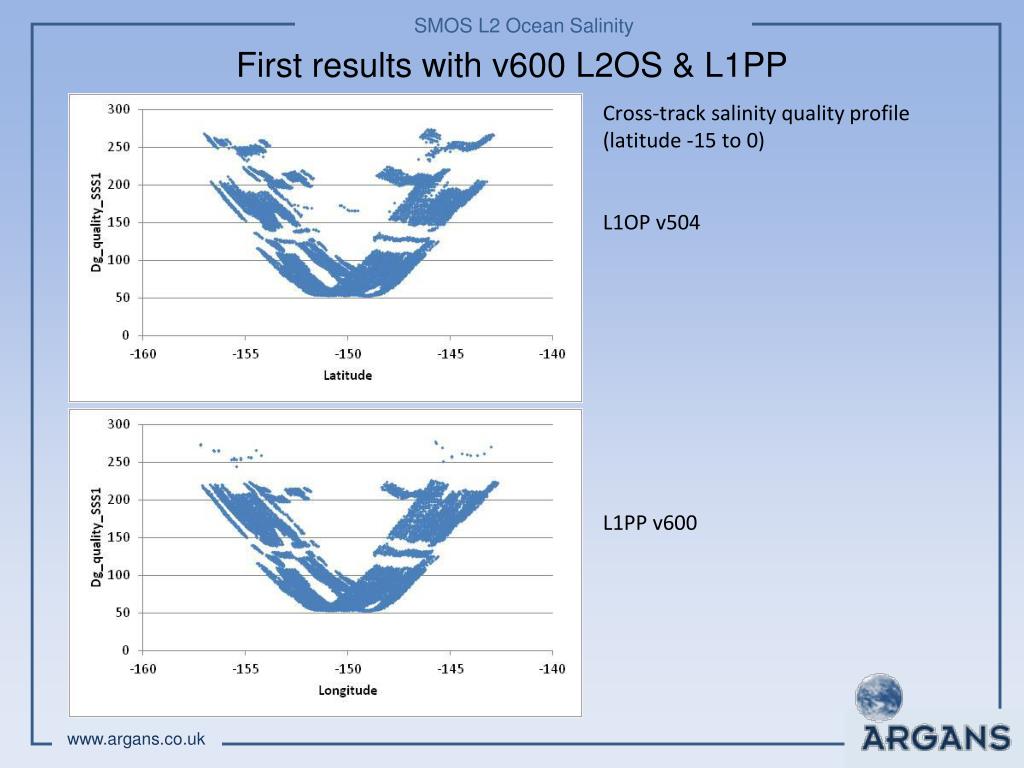 SMOS L2 Ocean Salinity

First results with v600 L2OS & L1PP

300
250
200
150
100
50
0
Dg_quality_SSS1
-160
-155
-150
-145
-140
Latitude

Cross-track salinity quality profile (latitude -15 to 0)

L1OP v504

300
250
200
150
100
50
0
Dg_quality_SSS1
-160
-155
-150
-145
-140
Longitude

L1PP v600

www.argans.co.uk

ARGANS